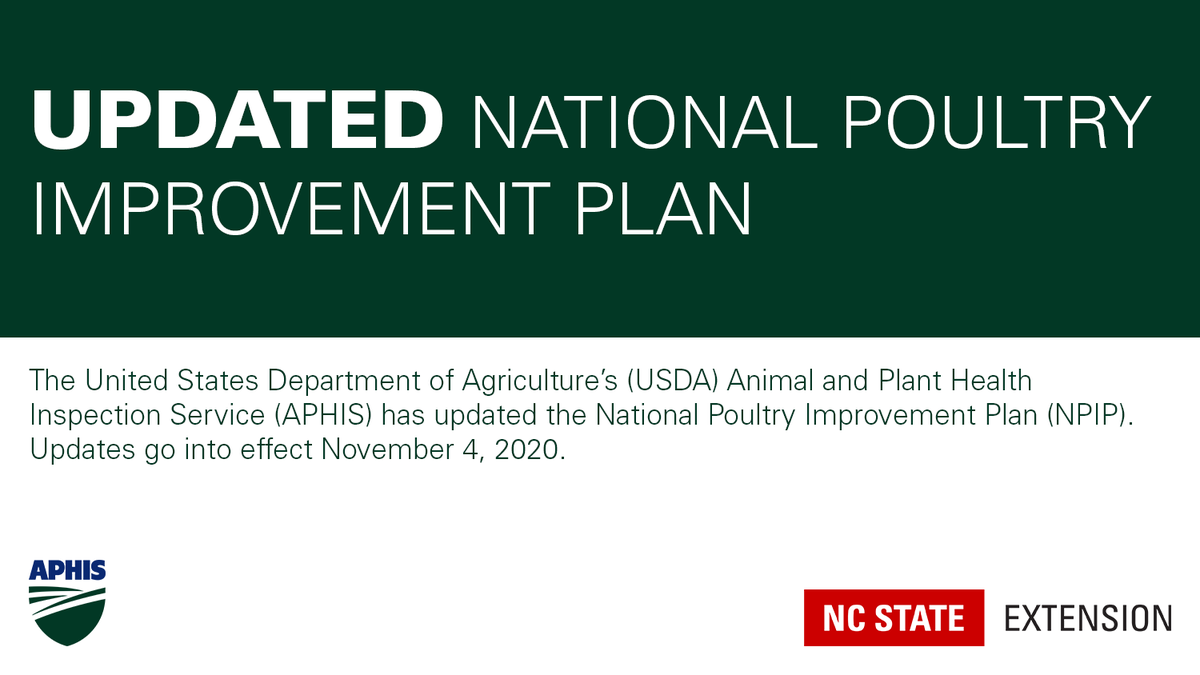 UPDATED NATIONAL POULTRY IMPROVEMENT PLAN

The United States Department of Agriculture's (USDA) Animal and Plant Health Inspection Service (APHIS) has updated the National Poultry Improvement Plan (NPIP). Updates go into effect November 4, 2020.

APHIS

NC STATE EXTENSION